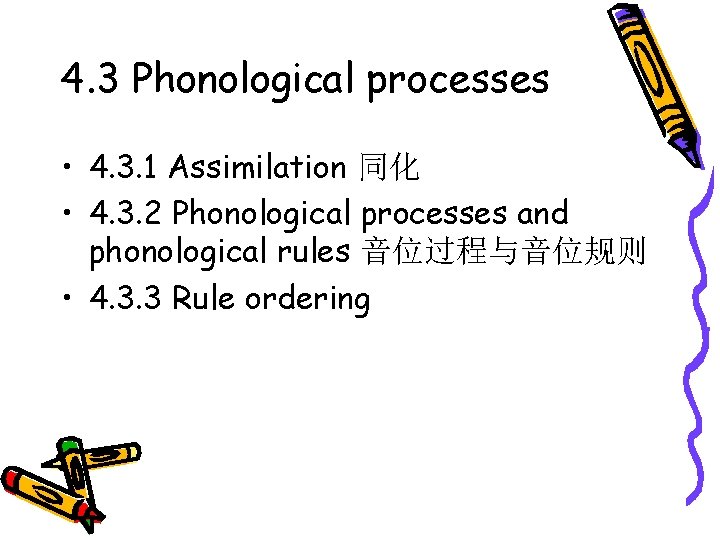 4.3 Phonological processes

• 4.3.1 Assimilation 同化
• 4.3.2 Phonological processes and phonological rules 音位过程与音位规则
• 4.3.3 Rule ordering